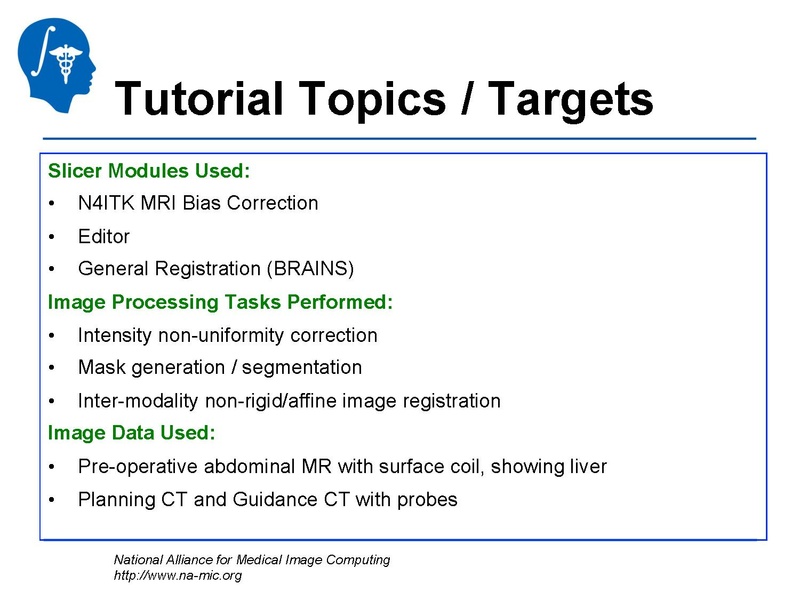 Tutorial Topics / Targets

Slicer Modules Used:
• N4ITK MRI Bias Correction
• Editor
• General Registration (BRAINS)

Image Processing Tasks Performed:
• Intensity non-uniformity correction
• Mask generation / segmentation
• Inter-modality non-rigid/affine image registration

Image Data Used:
• Pre-operative abdominal MR with surface coil, showing liver
• Planning CT and Guidance CT with probes

National Alliance for Medical Image Computing
http://www.na-mic.org